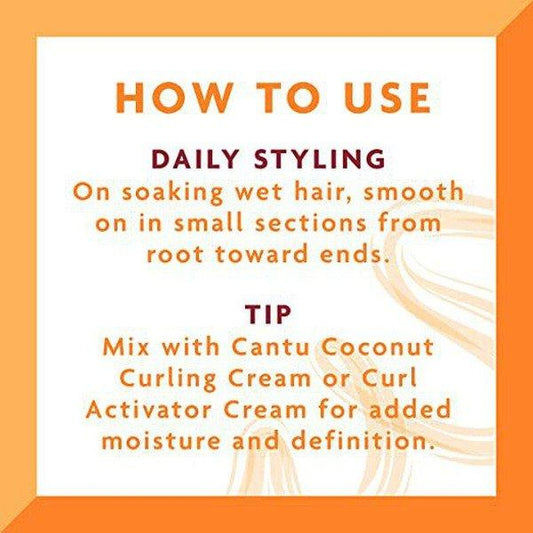 HOW TO USE

DAILY STYLING

On soaking wet hair, smooth on in small sections from root toward ends.

TIP

Mix with Cantu Coconut Curling Cream or Curl Activator Cream for added moisture and definition.